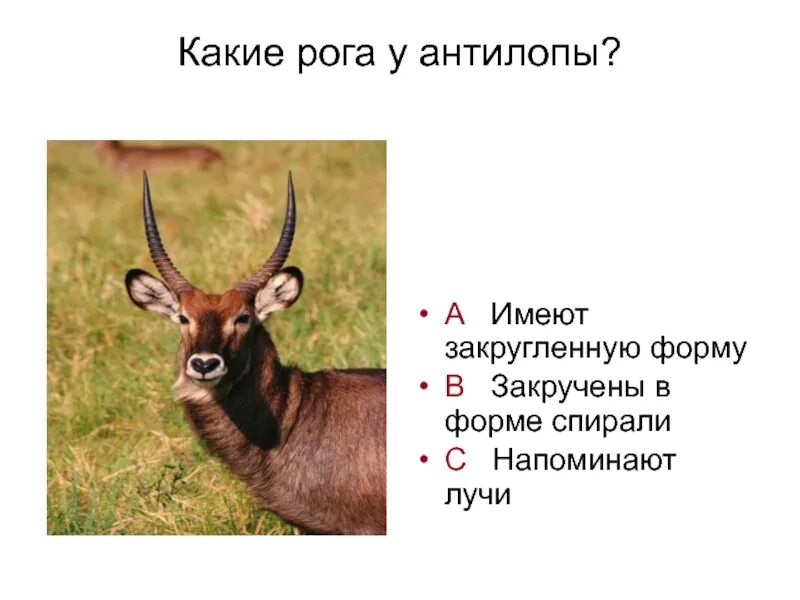 Какие рога у антилопы?

• А Имеют закругленную форму
• В Закручены в форме спирали
• С Напоминают лучи